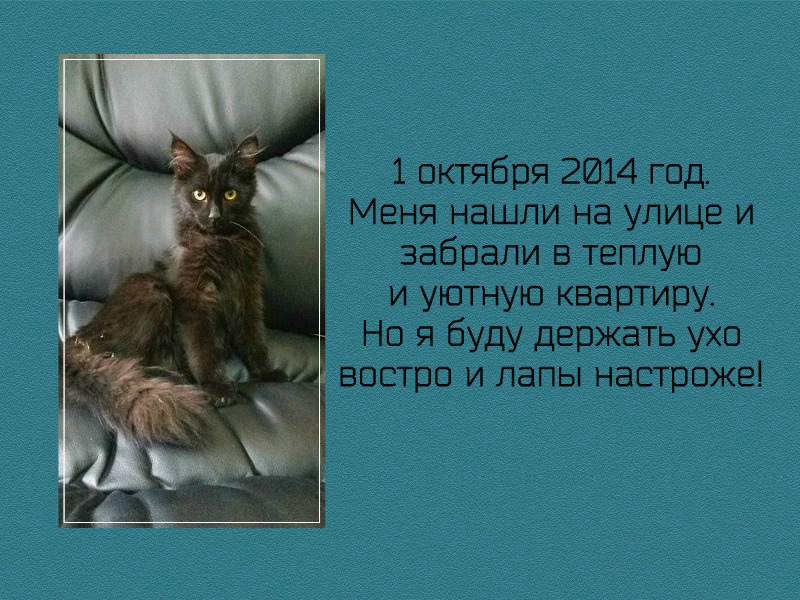 1 октября 2014 год.
Меня нашли на улице и забрали в теплую и уютную квартиру.
Но я буду держать ухо востро и лапы настроже!